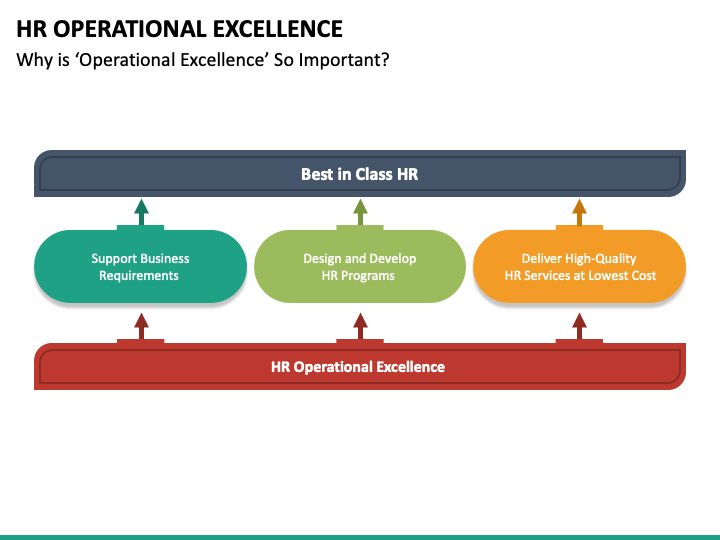 HR OPERATIONAL EXCELLENCE

Why is ‘Operational Excellence’ So Important?

Best in Class HR

Support Business Requirements

Design and Develop HR Programs

Deliver High-Quality HR Services at Lowest Cost

HR Operational Excellence